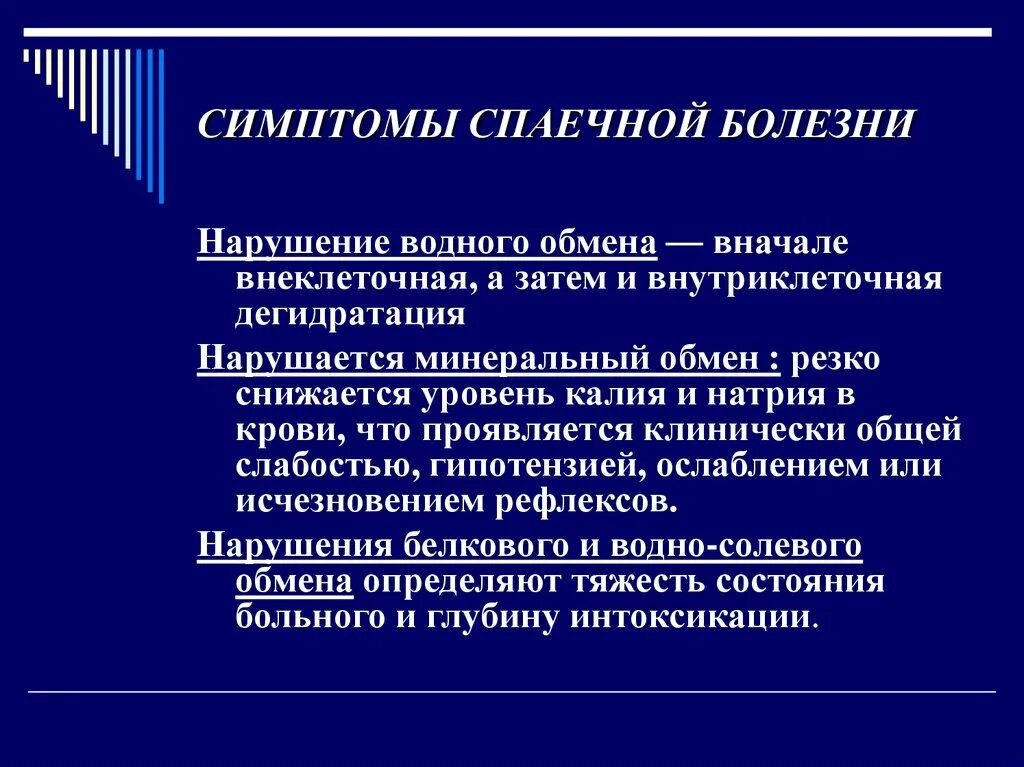 СИМПТОМЫ СПАЕЧНОЙ БОЛЕЗНИ

Нарушение водного обмена — вначале внеклеточная, а затем и внутриклеточная дегидратация

Нарушается минеральный обмен : резко снижается уровень калия и натрия в крови, что проявляется клинически общей слабостью, гипотензией, ослаблением или исчезновением рефлексов.

Нарушения белкового и водно-солевого обмена определяют тяжесть состояния больного и глубину интоксикации.